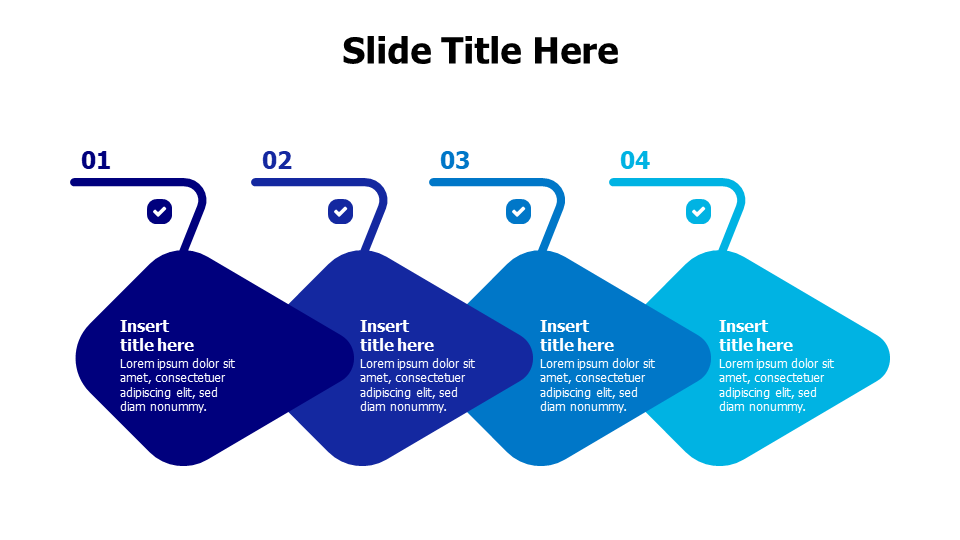 Slide Title Here

01

Insert title here
Lorem ipsum dolor sit amet, consectetuer adipiscing elit, sed diam nonummy.

02

Insert title here
Lorem ipsum dolor sit amet, consectetuer adipiscing elit, sed diam nonummy.

03

Insert title here
Lorem ipsum dolor sit amet, consectetuer adipiscing elit, sed diam nonummy.

04

Insert title here
Lorem ipsum dolor sit amet, consectetuer adipiscing elit, sed diam nonummy.